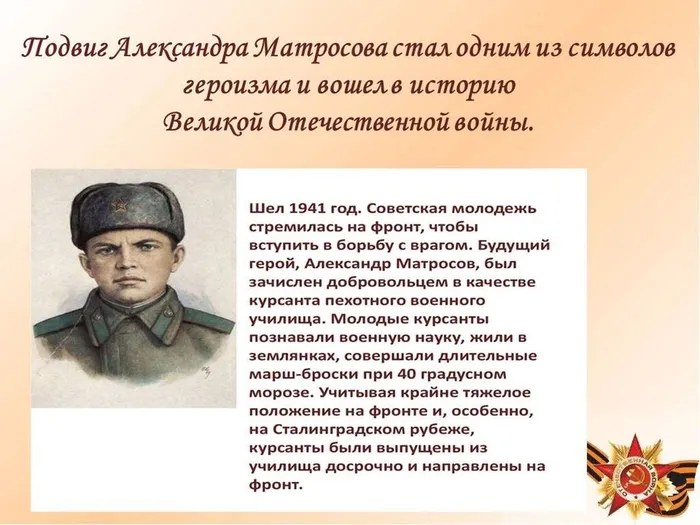 Подвиг Александра Матросова стал одним из символов героизма и вошел в историю Великой Отечественной войны.

Шел 1941 год. Советская молодежь стремилась на фронт, чтобы вступить в борьбу с врагом. Будущий герой, Александр Матросов, был зачислен добровольцем в качестве курсанта пехотного военного училища. Молодые курсанты познавали военную науку, жили в землянках, совершали длительные марш-броски при 40 градусном морозе. Учитывая крайне тяжелое положение на фронте и, особенно, на Сталинградском рубеже, курсанты были выпущены из училища досрочно и направлены на фронт.

ОТЕЧЕСТВЕННАЯ ВОЙНА